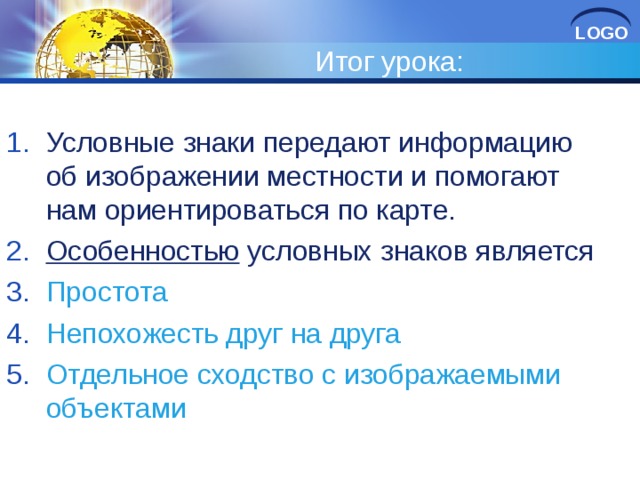 LOGO

Итог урока:

1. Условные знаки передают информацию об изображении местности и помогают нам ориентироваться по карте.
2. Особенностью условных знаков является
3. Простота
4. Непохожесть друг на друга
5. Отдельное сходство с изображаемыми объектами